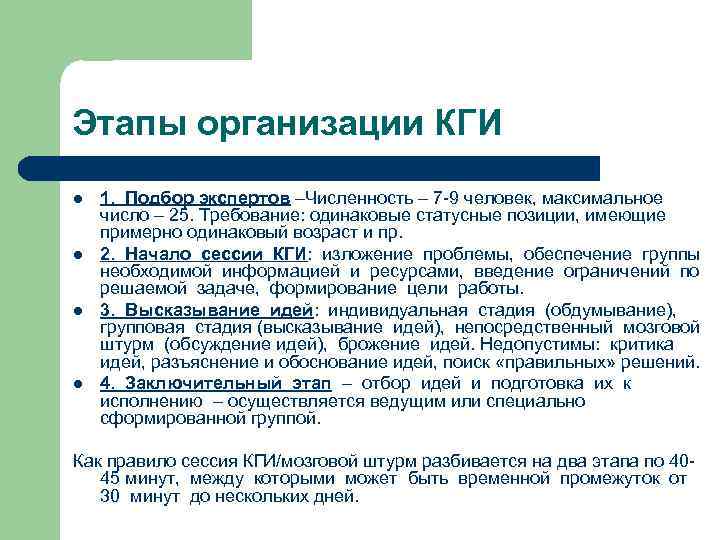 Этапы организации КГИ

- 1. Подбор экспертов –Численность – 7-9 человек, максимальное число – 25. Требование: одинаковые статусные позиции, имеющие примерно одинаковый возраст и пр.
- 2. Начало сессии КГИ: изложение проблемы, обеспечение группы необходимой информацией и ресурсами, введение ограничений по решаемой задаче, формирование цели работы.
- 3. Высказывание идей: индивидуальная стадия (обдумывание), групповая стадия (высказывание идей), непосредственный мозговой штурм (обсуждение идей), брожение идей. Недопустимы: критика идей, разъяснение и обоснование идей, поиск «правильных» решений.
- 4. Заключительный этап – отбор идей и подготовка их к исполнению – осуществляется ведущим или специально сформированной группой.

Как правило сессия КГИ/мозговой штурм разбивается на два этапа по 40-45 минут, между которыми может быть временной промежуток от 30 минут до нескольких дней.